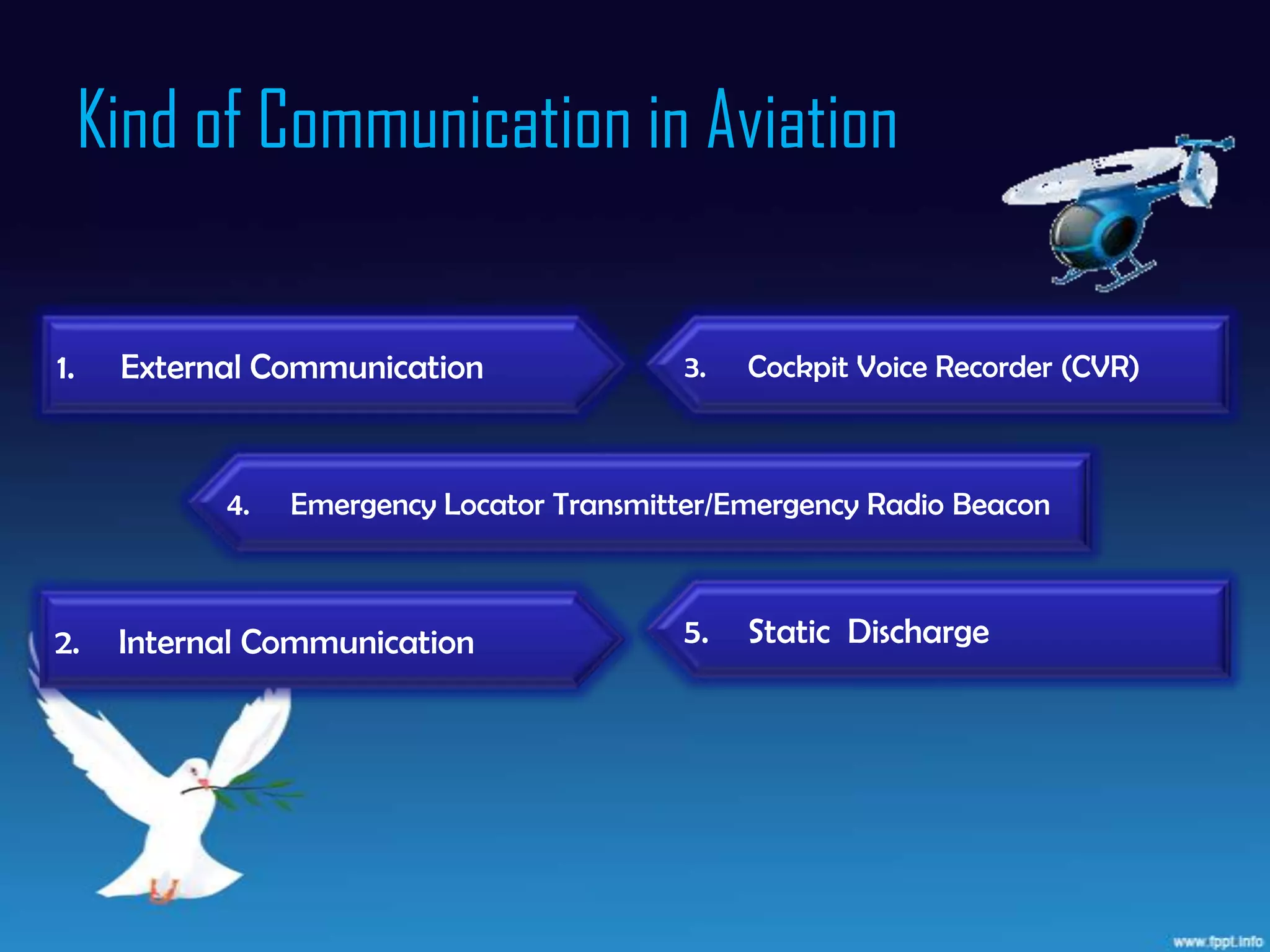 Kind of Communication in Aviation

1. External Communication

3. Cockpit Voice Recorder (CVR)

4. Emergency Locator Transmitter/Emergency Radio Beacon

2. Internal Communication

5. Static Discharge

www.fppt.info